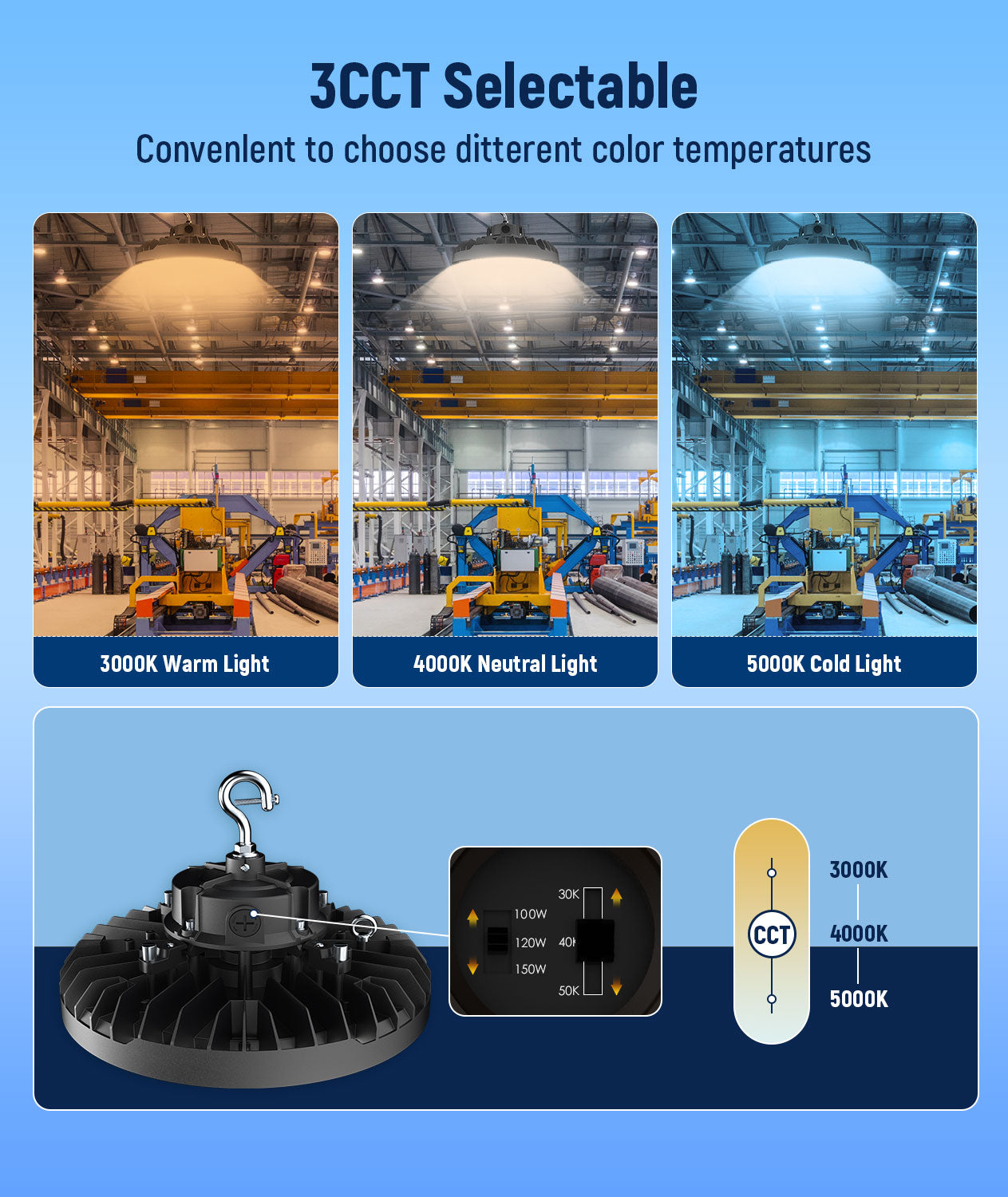 3CCT Selectable

Convenlent to choose ditterent color temperatures

3000K Warm Light

4000K Neutral Light

5000K Cold Light

100W
120W
150W

30K
40K
50K

CCT

3000K
4000K
5000K